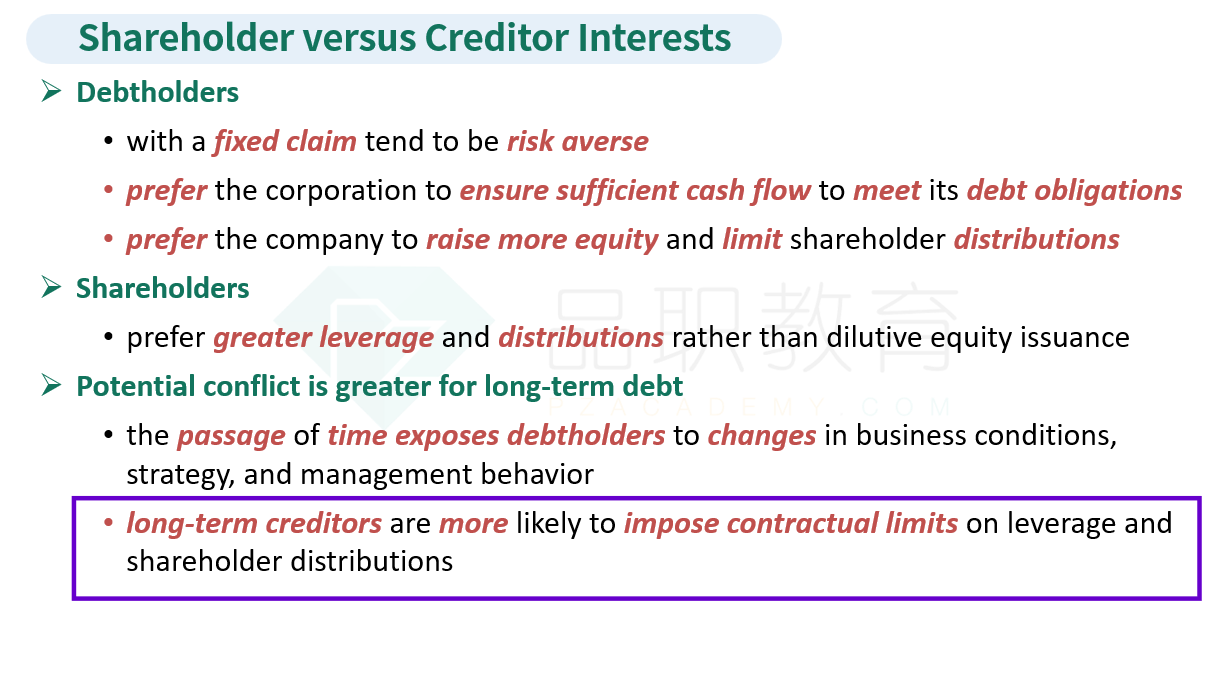 Shareholder versus Creditor Interests

➢ Debtholders

• with a fixed claim tend to be risk averse

• prefer the corporation to ensure sufficient cash flow to meet its debt obligations

• prefer the company to raise more equity and limit shareholder distributions

➢ Shareholders

• prefer greater leverage and distributions rather than dilutive equity issuance

➢ Potential conflict is greater for long-term debt

• the passage of time exposes debtholders to changes in business conditions, strategy, and management behavior

• long-term creditors are more likely to impose contractual limits on leverage and shareholder distributions

品职教育
PZACADEMY.COM